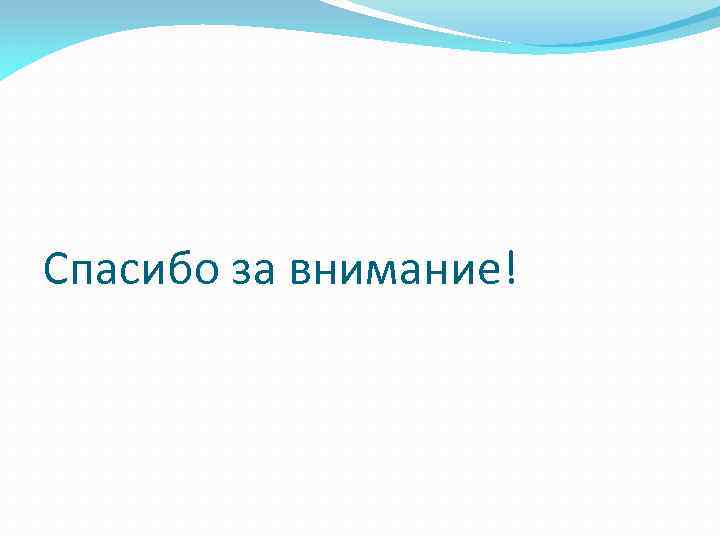 Спасибо за внимание!